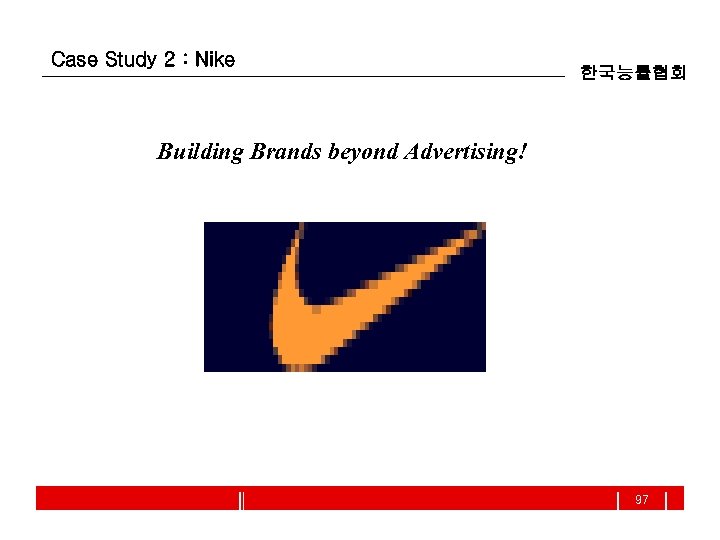 Case Study 2 : Nike

한국능률협회

Building Brands beyond Advertising!

97